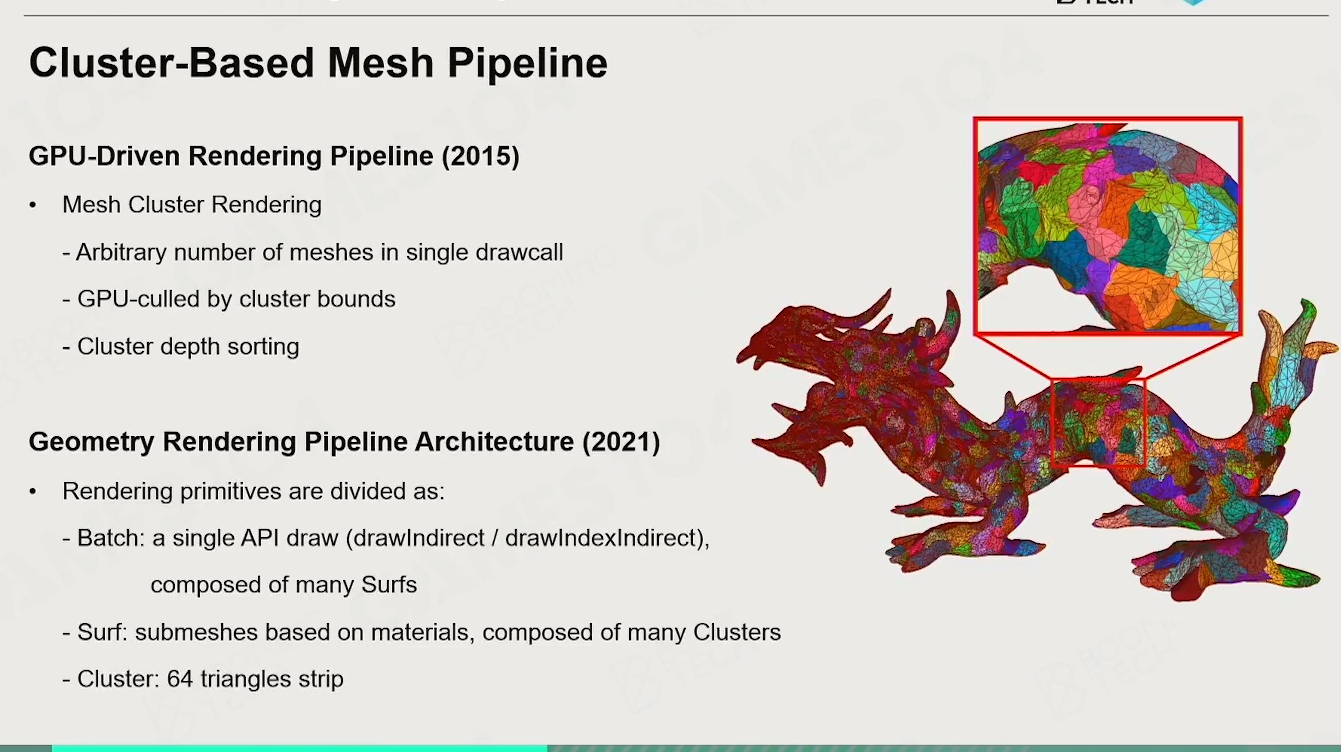 Cluster-Based Mesh Pipeline

GPU-Driven Rendering Pipeline (2015)

• Mesh Cluster Rendering

- Arbitrary number of meshes in single drawcall

- GPU-culled by cluster bounds

- Cluster depth sorting

Geometry Rendering Pipeline Architecture (2021)

• Rendering primitives are divided as:

- Batch: a single API draw (drawIndirect / drawIndexIndirect), composed of many Surfs

- Surf: submeshes based on materials, composed of many Clusters

- Cluster: 64 triangles strip

GAMES104

BOOMING TECH